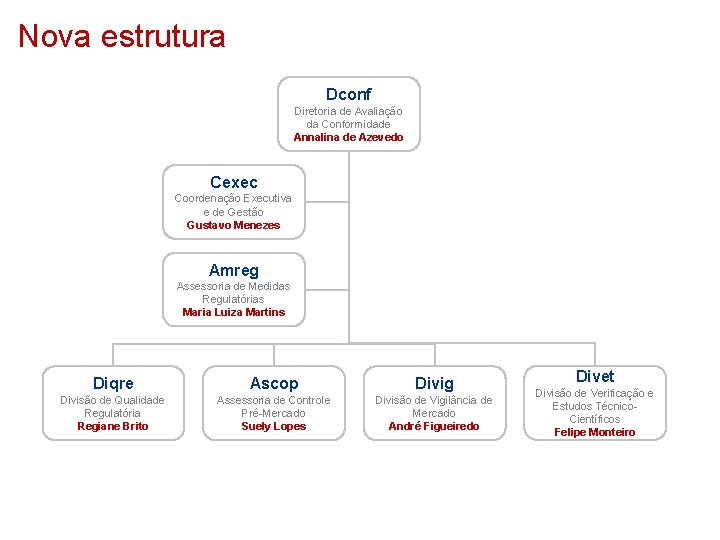 Nova estrutura

Dconf
Diretoria de Avaliação da Conformidade
Annalina de Azevedo

Cexec
Coordenação Executiva e de Gestão
Gustavo Menezes

Amreg
Assessoria de Medidas Regulatórias
Maria Luiza Martins

Diqre
Divisão de Qualidade Regulatória
Regiane Brito

Ascop
Assessoria de Controle Pré-Mercado
Suely Lopes

Divig
Divisão de Vigilância de Mercado
André Figueiredo

Divet
Divisão de Verificação e Estudos Técnico-Científicos
Felipe Monteiro